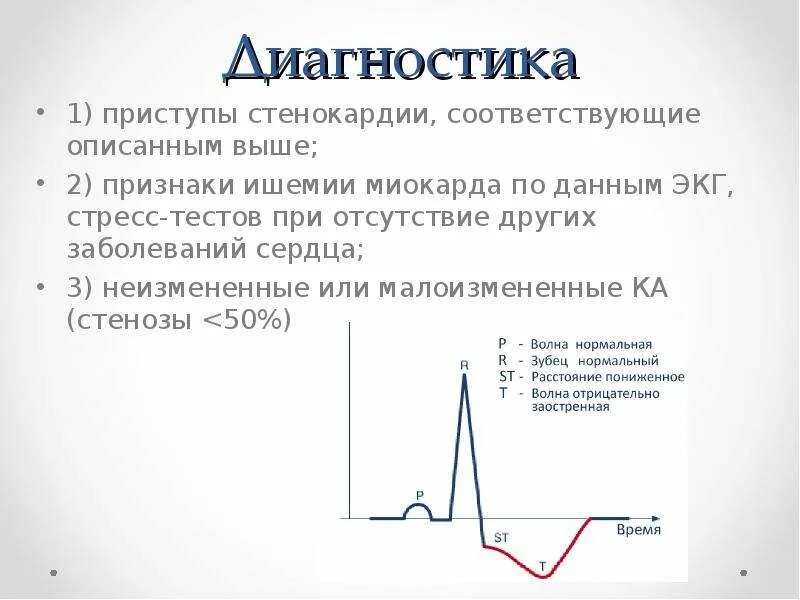 Диагностика

• 1) приступы стенокардии, соответствующие описанным выше;
• 2) признаки ишемии миокарда по данным ЭКГ, стресс-тестов при отсутствие других заболеваний сердца;
• 3) неизмененные или малоизмененные КА (стенозы <50%)

P - Волна нормальная
R - Зубец нормальный
ST - Расстояние пониженное
T - Волна отрицательно заостренная

R
P
ST
T
Время